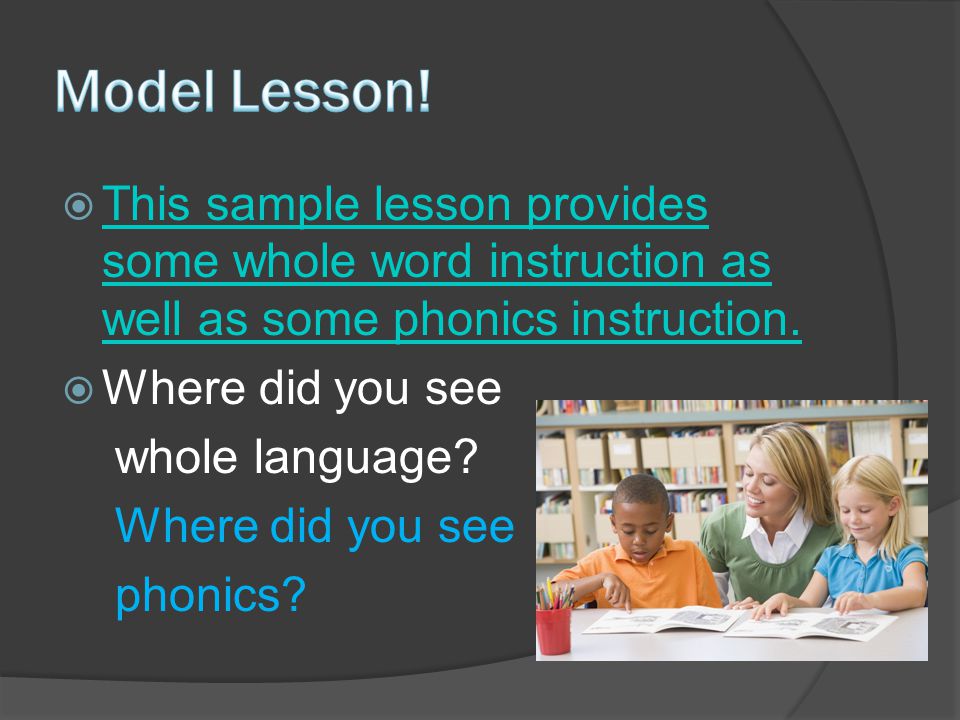 Model Lesson!

This sample lesson provides some whole word instruction as well as some phonics instruction.

Where did you see whole language?

Where did you see phonics?